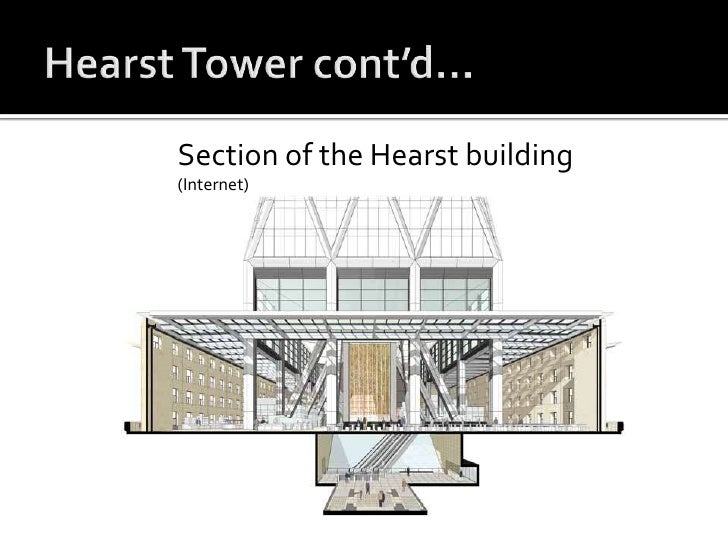 Hearst Tower cont'd…

Section of the Hearst building
(Internet)